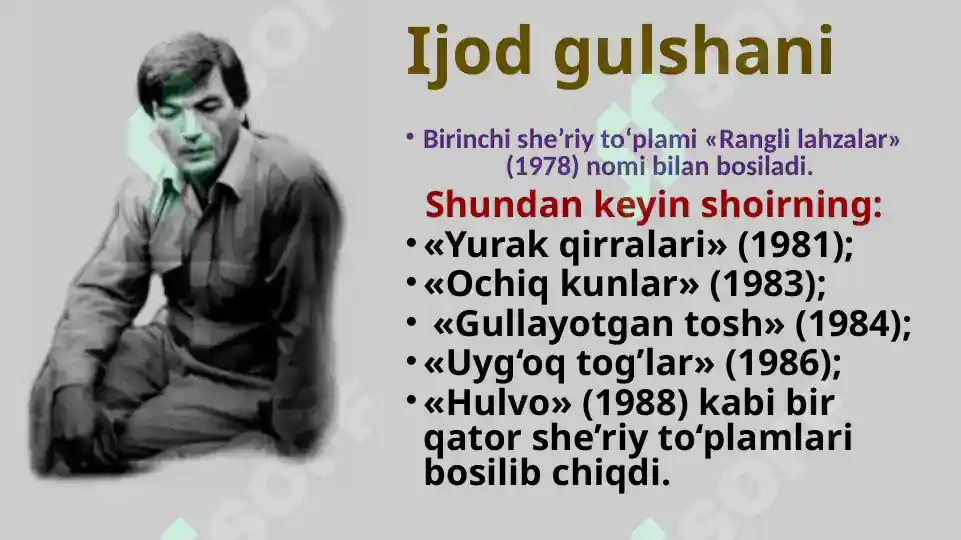 Ijod gulshani

• Birinchi she’riy to‘plami «Rangli lahzalar» (1978) nomi bilan bosiladi.

Shundan keyin shoirning:

• «Yurak qirralari» (1981);
• «Ochiq kunlar» (1983);
• «Gullayotgan tosh» (1984);
• «Uyg‘oq tog’lar» (1986);
• «Hulvo» (1988) kabi bir qator she’riy to‘plamlari bosilib chiqdi.